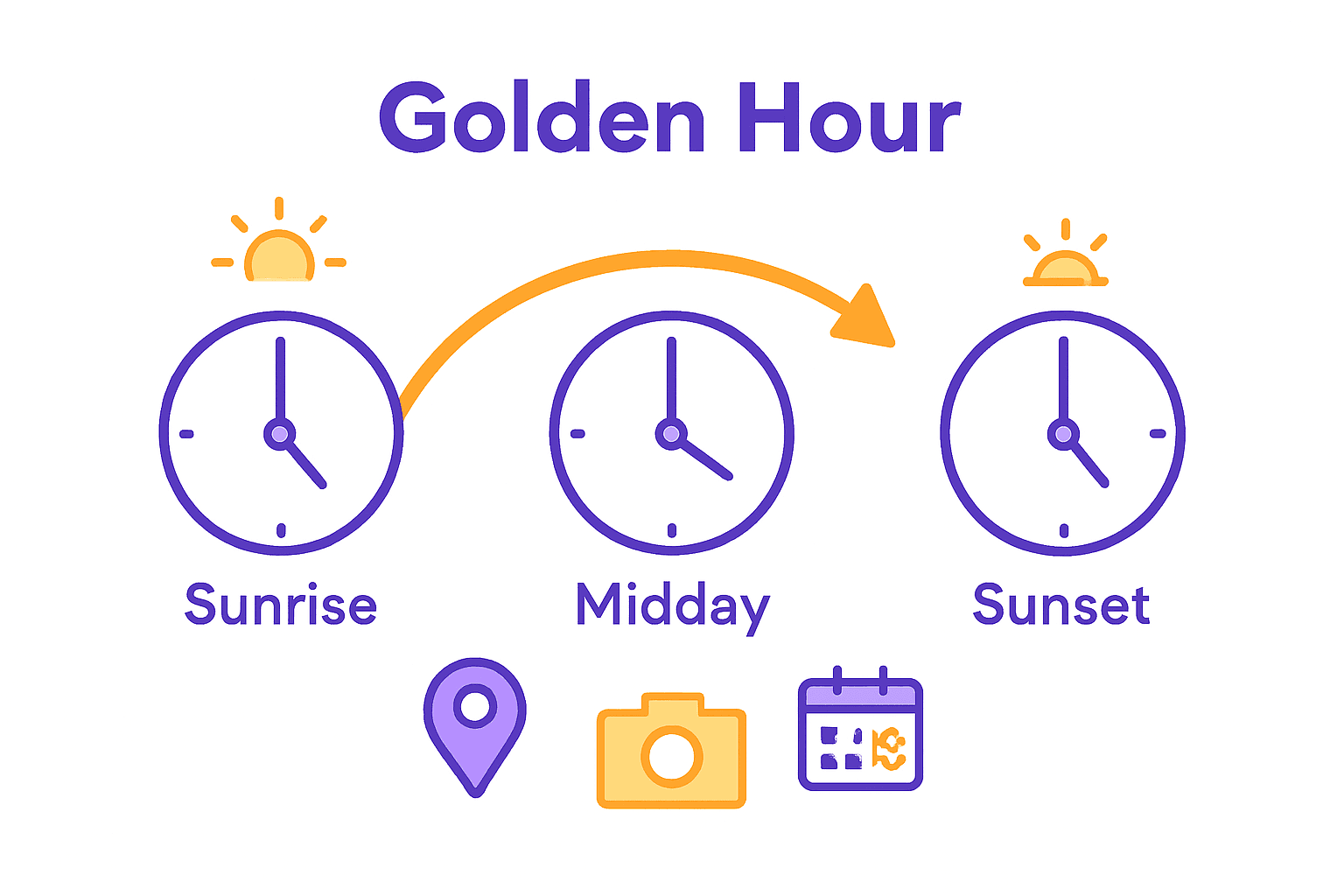 Golden Hour

Sunrise

Midday

Sunset